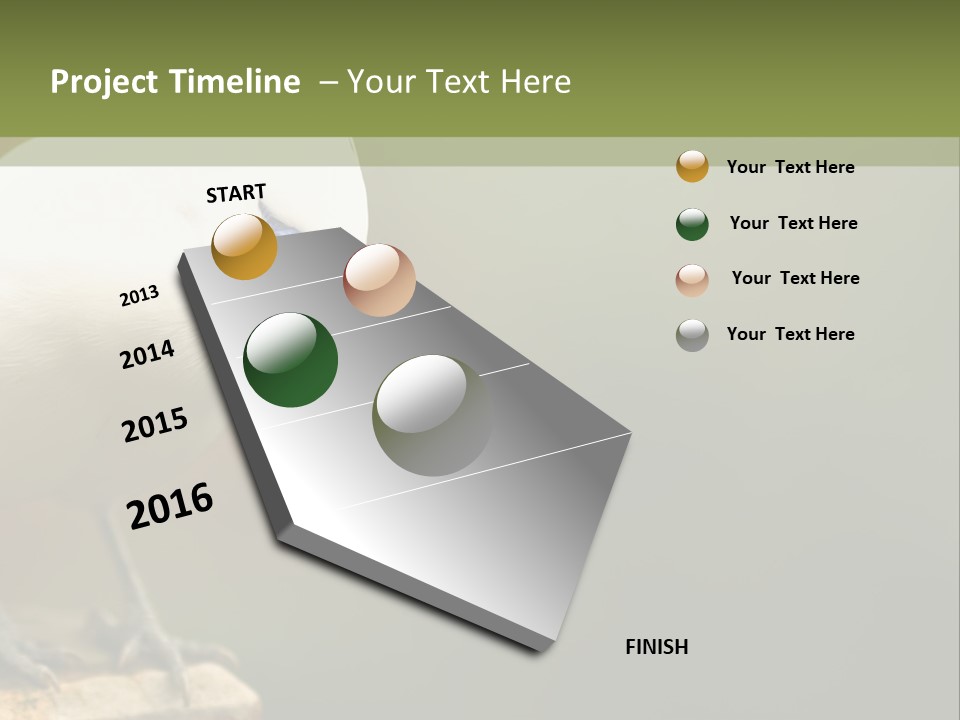 Project Timeline – Your Text Here

START

2013

2014

2015

2016

FINISH

Your Text Here

Your Text Here

Your Text Here

Your Text Here